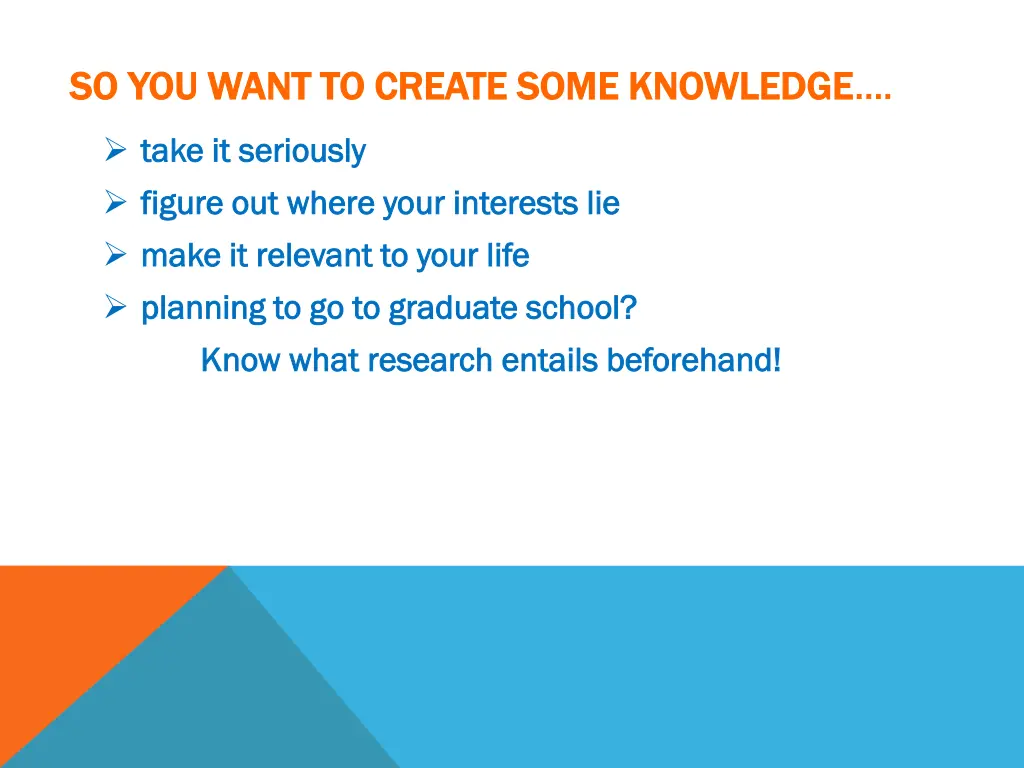 SO YOU WANT TO CREATE SOME KNOWLEDGE….

➢ take it seriously
➢ figure out where your interests lie
➢ make it relevant to your life
➢ planning to go to graduate school?
Know what research entails beforehand!